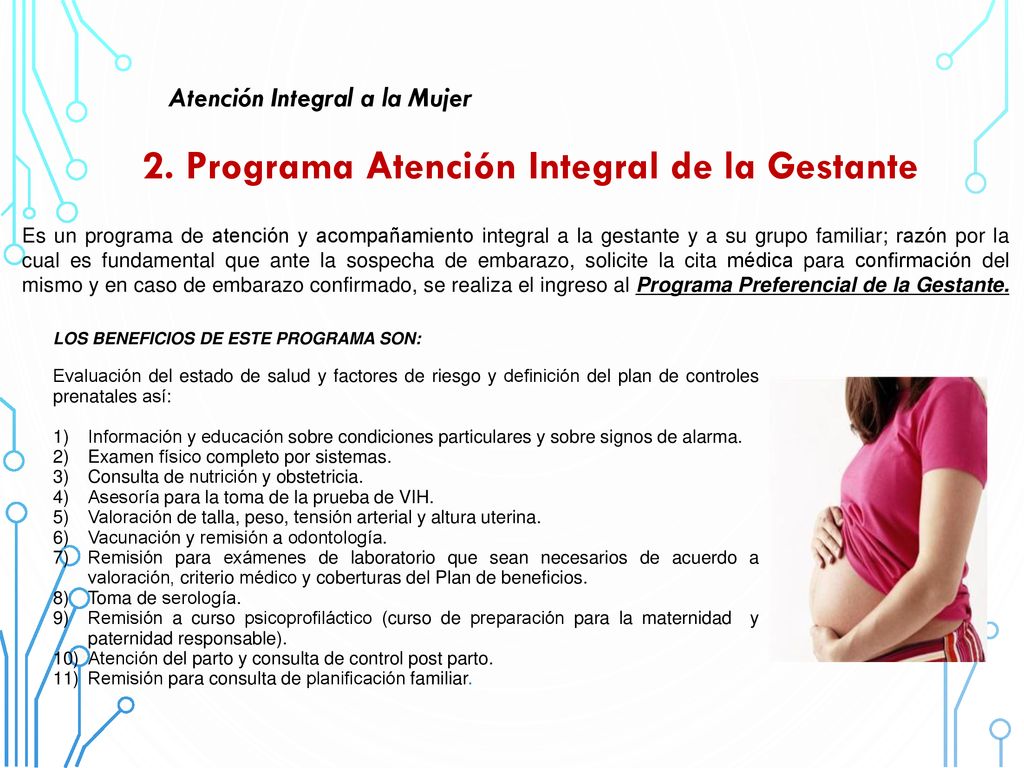 Atención Integral a la Mujer

2. Programa Atención Integral de la Gestante

Es un programa de atención y acompañamiento integral a la gestante y a su grupo familiar; razón por la cual es fundamental que ante la sospecha de embarazo, solicite la cita médica para confirmación del mismo y en caso de embarazo confirmado, se realiza el ingreso al Programa Preferencial de la Gestante.

LOS BENEFICIOS DE ESTE PROGRAMA SON:

Evaluación del estado de salud y factores de riesgo y definición del plan de controles prenatales así:

1) Información y educación sobre condiciones particulares y sobre signos de alarma.
2) Examen físico completo por sistemas.
3) Consulta de nutrición y obstetricia.
4) Asesoría para la toma de la prueba de VIH.
5) Valoración de talla, peso, tensión arterial y altura uterina.
6) Vacunación y remisión a odontología.
7) Remisión para exámenes de laboratorio que sean necesarios de acuerdo a valoración, criterio médico y coberturas del Plan de beneficios.
8) Toma de serología.
9) Remisión a curso psicoprofiláctico (curso de preparación para la maternidad y paternidad responsable).
10) Atención del parto y consulta de control post parto.
11) Remisión para consulta de planificación familiar.